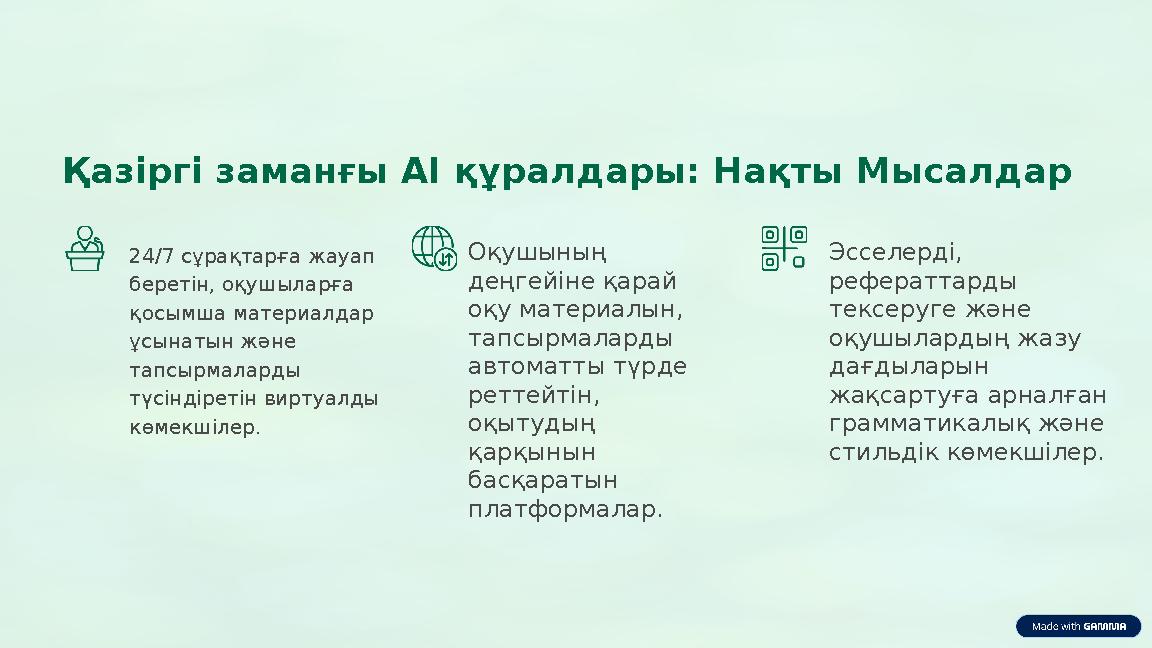 Қазіргі заманғы AI құралдары: Нақты Мысалдар

24/7 сұрақтарға жауап беретін, оқушыларға қосымша материалдар ұсынатын және тапсырмаларды түсіндіретін виртуалды көмекшілер.

Оқушының деңгейіне қарай оқу материалын, тапсырмаларды автоматты түрде реттейтін, оқытудың қарқынын басқаратын платформалар.

Эсселерді, рефераттарды тексеруге және оқушылардың жазу дағдыларын жақсартуға арналған грамматикалық және стильдік көмекшілер.

Made with GAMMA